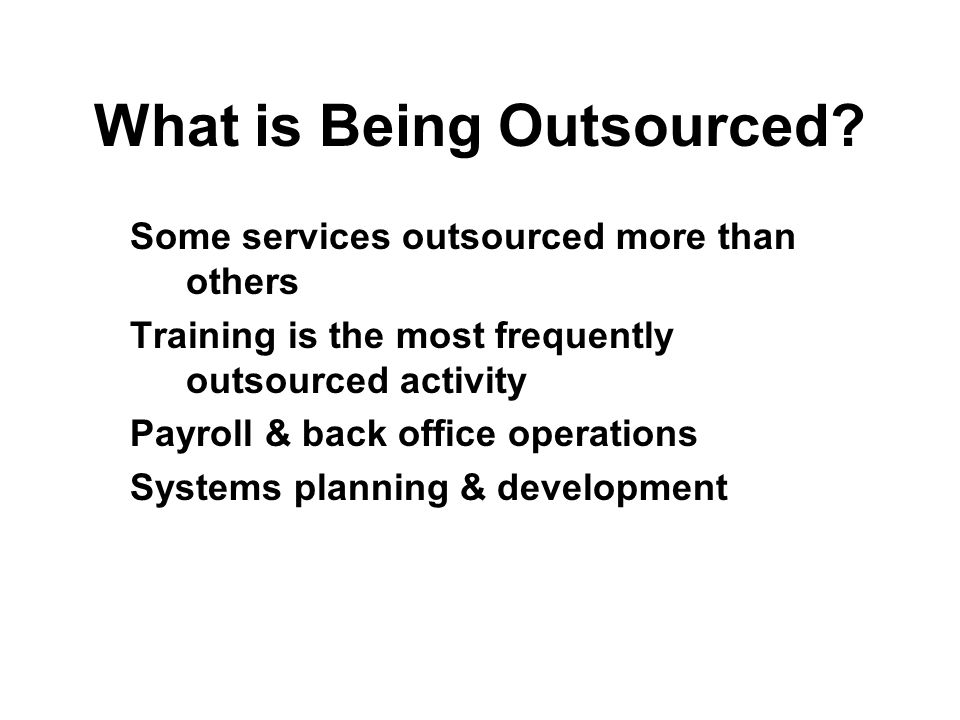 What is Being Outsourced?

Some services outsourced more than others

Training is the most frequently outsourced activity

Payroll & back office operations

Systems planning & development